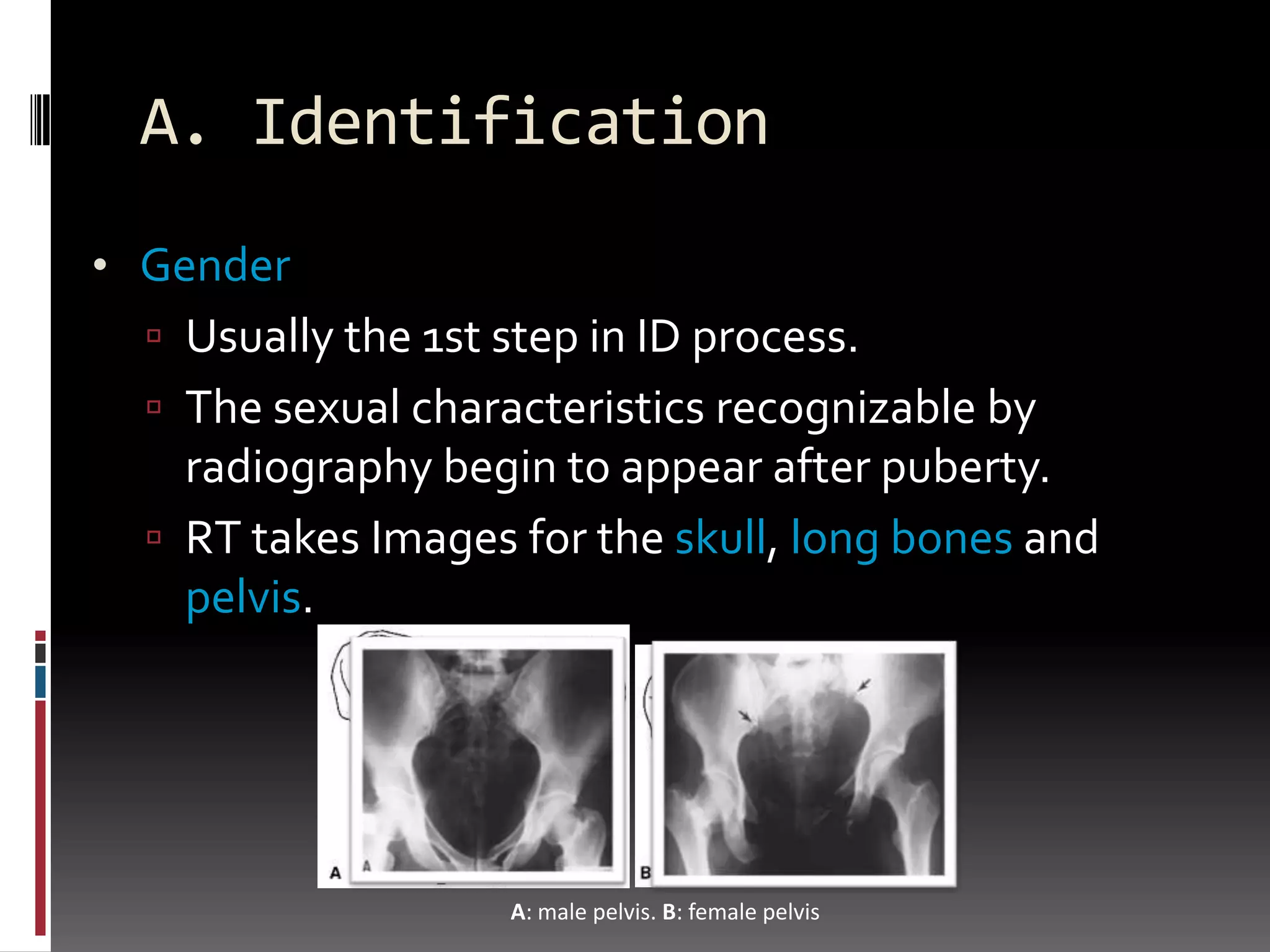 A. Identification

• Gender
 ▫ Usually the 1st step in ID process.
 ▫ The sexual characteristics recognizable by radiography begin to appear after puberty.
 ▫ RT takes Images for the skull, long bones and pelvis.

A A

B

A: male pelvis. B: female pelvis